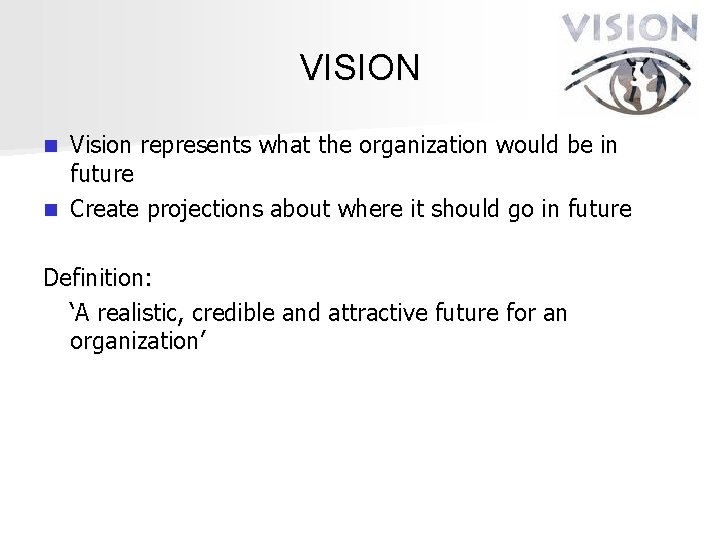 VISION

VISION

- Vision represents what the organization would be in future
- Create projections about where it should go in future

Definition:

‘A realistic, credible and attractive future for an organization’